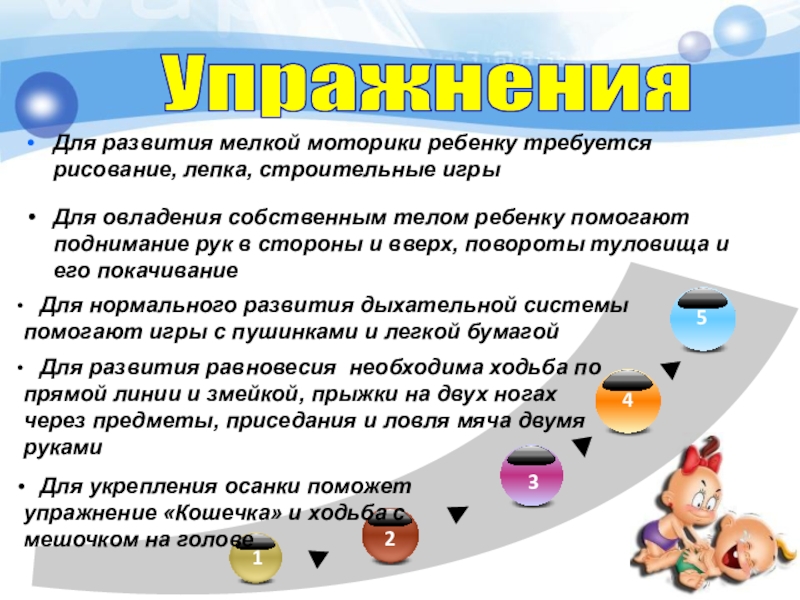 Упражнения

• Для развития мелкой моторики ребенку требуется рисование, лепка, строительные игры

• Для овладения собственным телом ребенку помогают поднимание рук в стороны и вверх, повороты туловища и его покачивание

• Для нормального развития дыхательной системы помогают игры с пушинками и легкой бумагой

• Для развития равновесия необходима ходьба по прямой линии и змейкой, прыжки на двух ногах через предметы, приседания и ловля мяча двумя руками

• Для укрепления осанки поможет упражнение «Кошечка» и ходьба с мешочком на голове

5
4
3
2
1